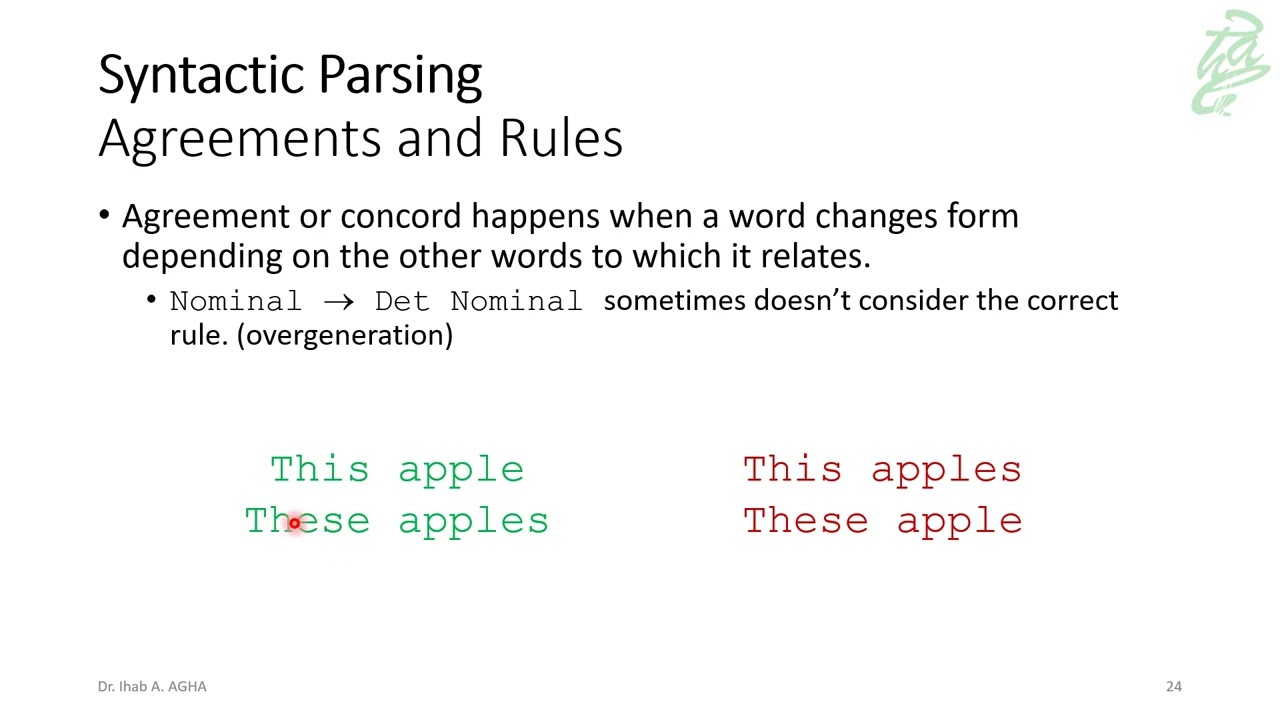 Syntactic Parsing
Agreements and Rules

• Agreement or concord happens when a word changes form depending on the other words to which it relates.
  • Nominal $\rightarrow$ Det Nominal sometimes doesn't consider the correct rule. (overgeneration)

This apple
These apples

This apples
These apple

Dr. Ihab A. AGHA

24